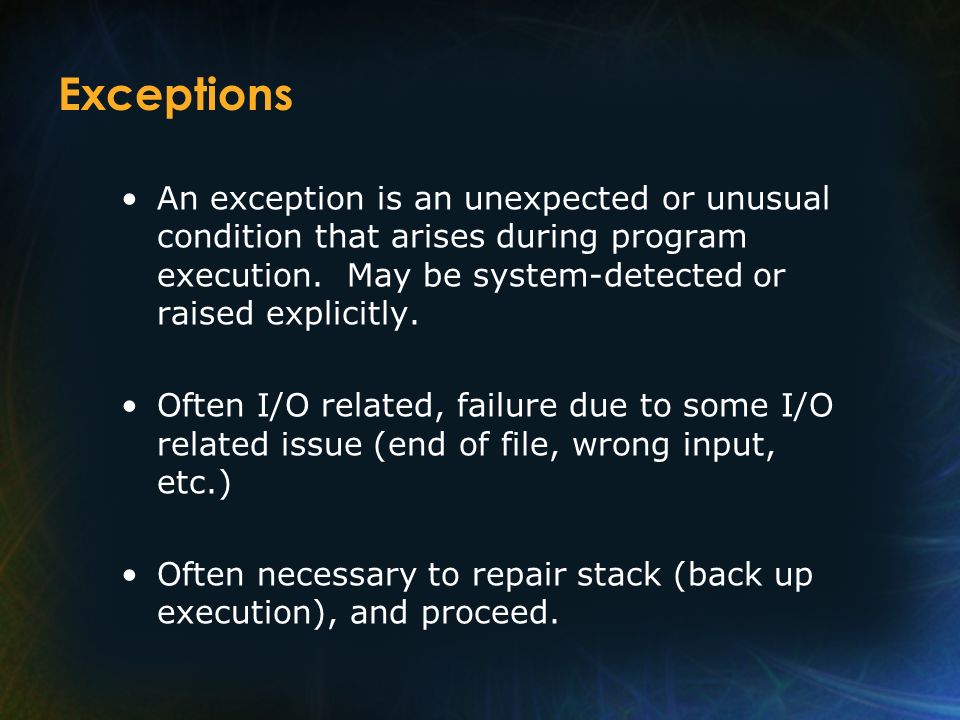 Exceptions

• An exception is an unexpected or unusual condition that arises during program execution.  May be system-detected or raised explicitly.

• Often I/O related, failure due to some I/O related issue (end of file, wrong input, etc.)

• Often necessary to repair stack (back up execution), and proceed.